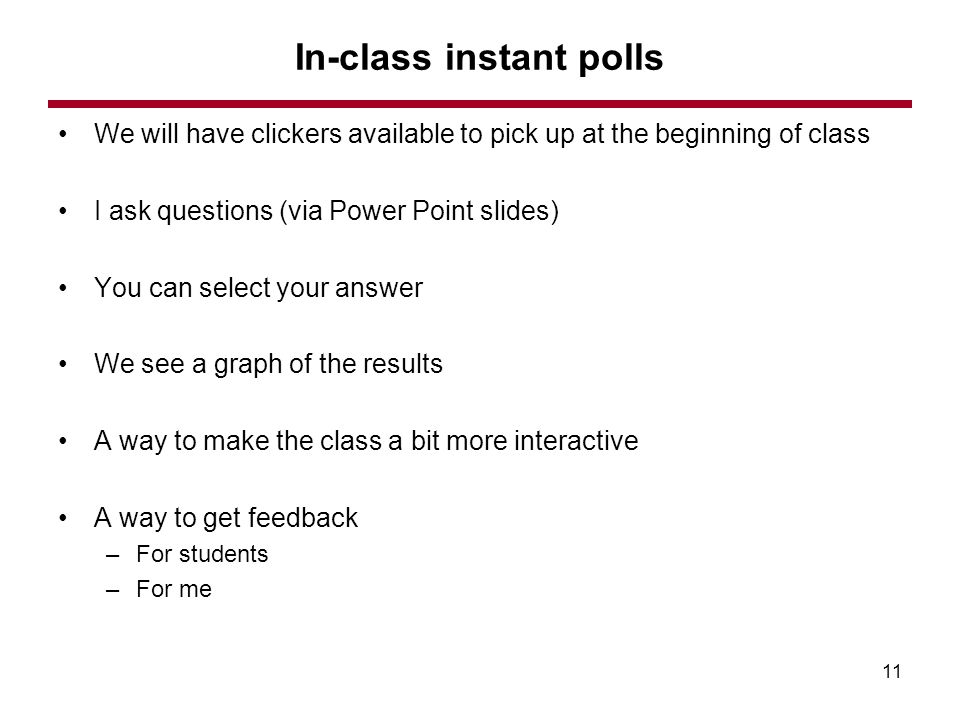 In-class instant polls

• We will have clickers available to pick up at the beginning of class

• I ask questions (via Power Point slides)

• You can select your answer

• We see a graph of the results

• A way to make the class a bit more interactive

• A way to get feedback
– For students
– For me

11